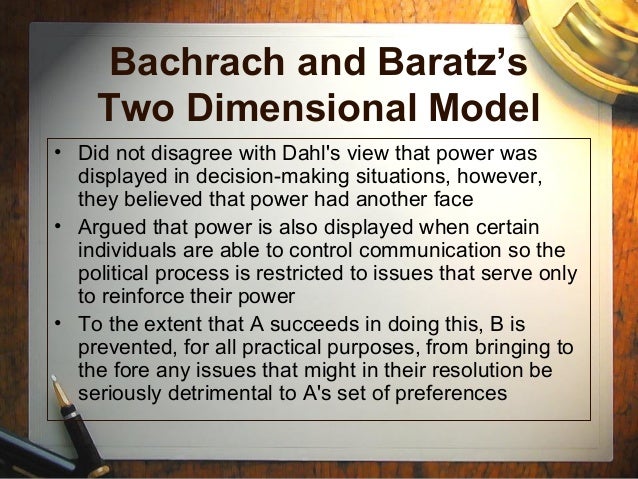 Bachrach and Baratz's Two Dimensional Model

• Did not disagree with Dahl's view that power was displayed in decision-making situations, however, they believed that power had another face

• Argued that power is also displayed when certain individuals are able to control communication so the political process is restricted to issues that serve only to reinforce their power

• To the extent that A succeeds in doing this, B is prevented, for all practical purposes, from bringing to the fore any issues that might in their resolution be seriously detrimental to A's set of preferences